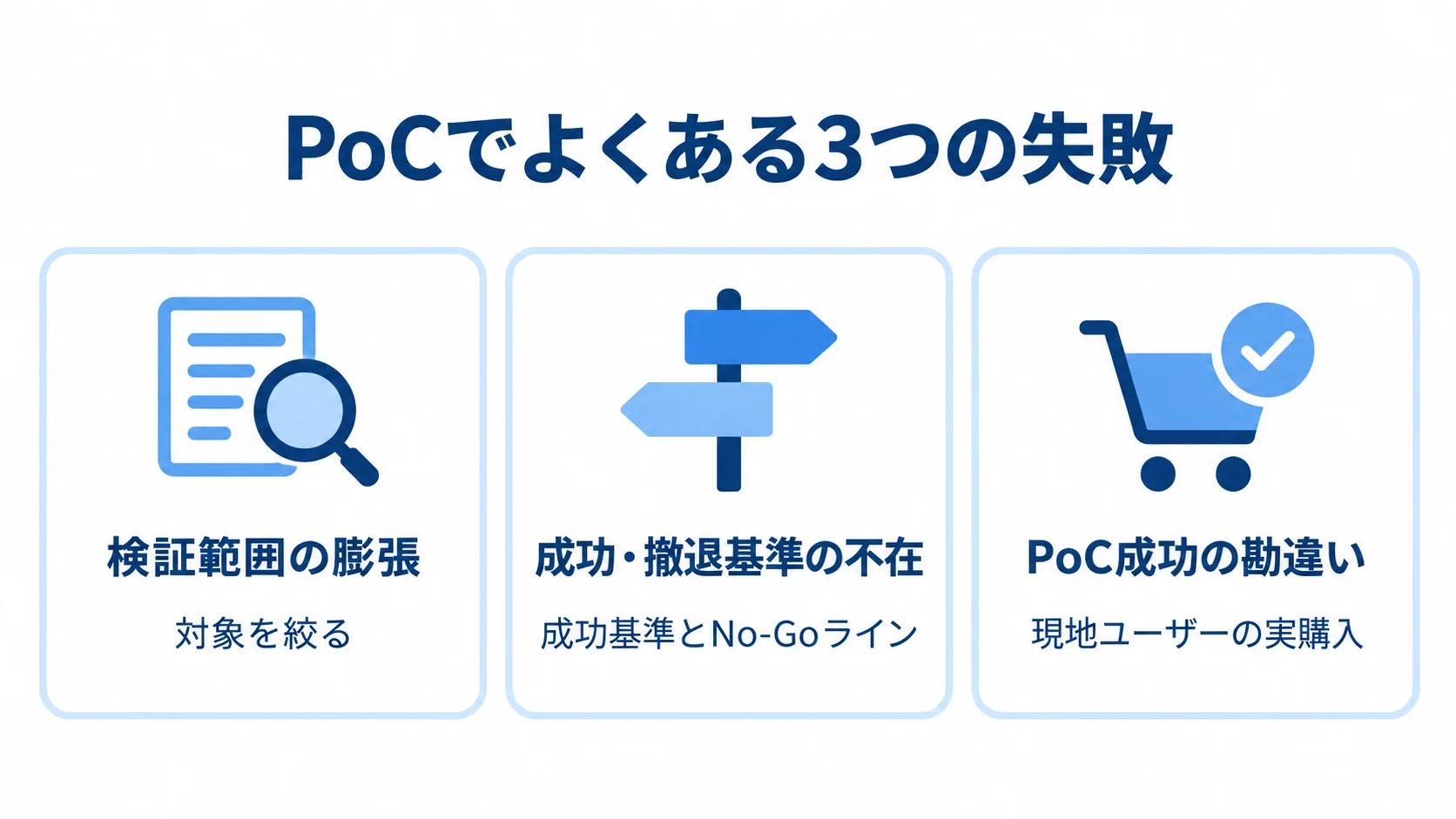 PoCでよくある3つの失敗

検証範囲の膨張

対象を絞る

成功・撤退基準の不在

成功基準とNo-Goライン

PoC成功の勘違い

現地ユーザーの実購入